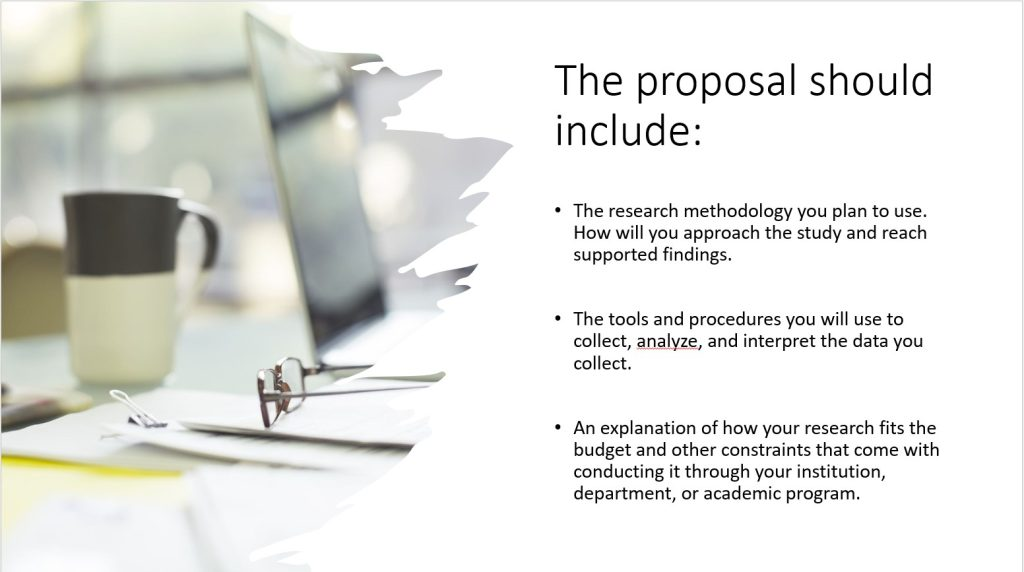 The proposal should include:

• The research methodology you plan to use. How will you approach the study and reach supported findings.

• The tools and procedures you will use to collect, analyze, and interpret the data you collect.

• An explanation of how your research fits the budget and other constraints that come with conducting it through your institution, department, or academic program.